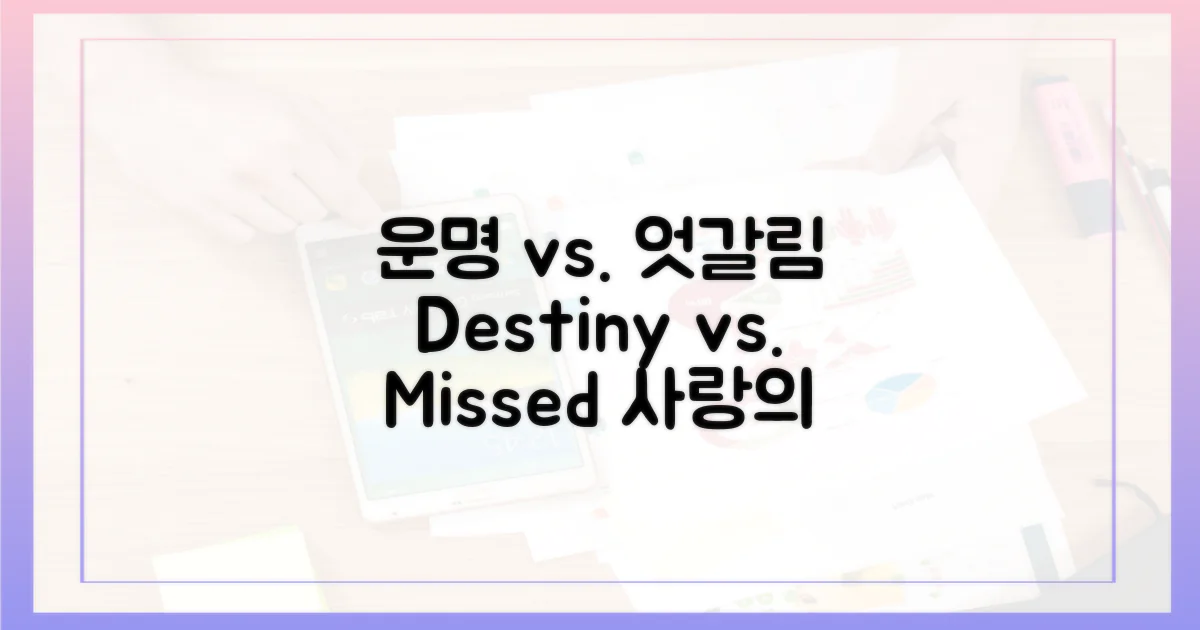 운명 vs. 엇갈림
Destiny vs.
Missed 사랑의